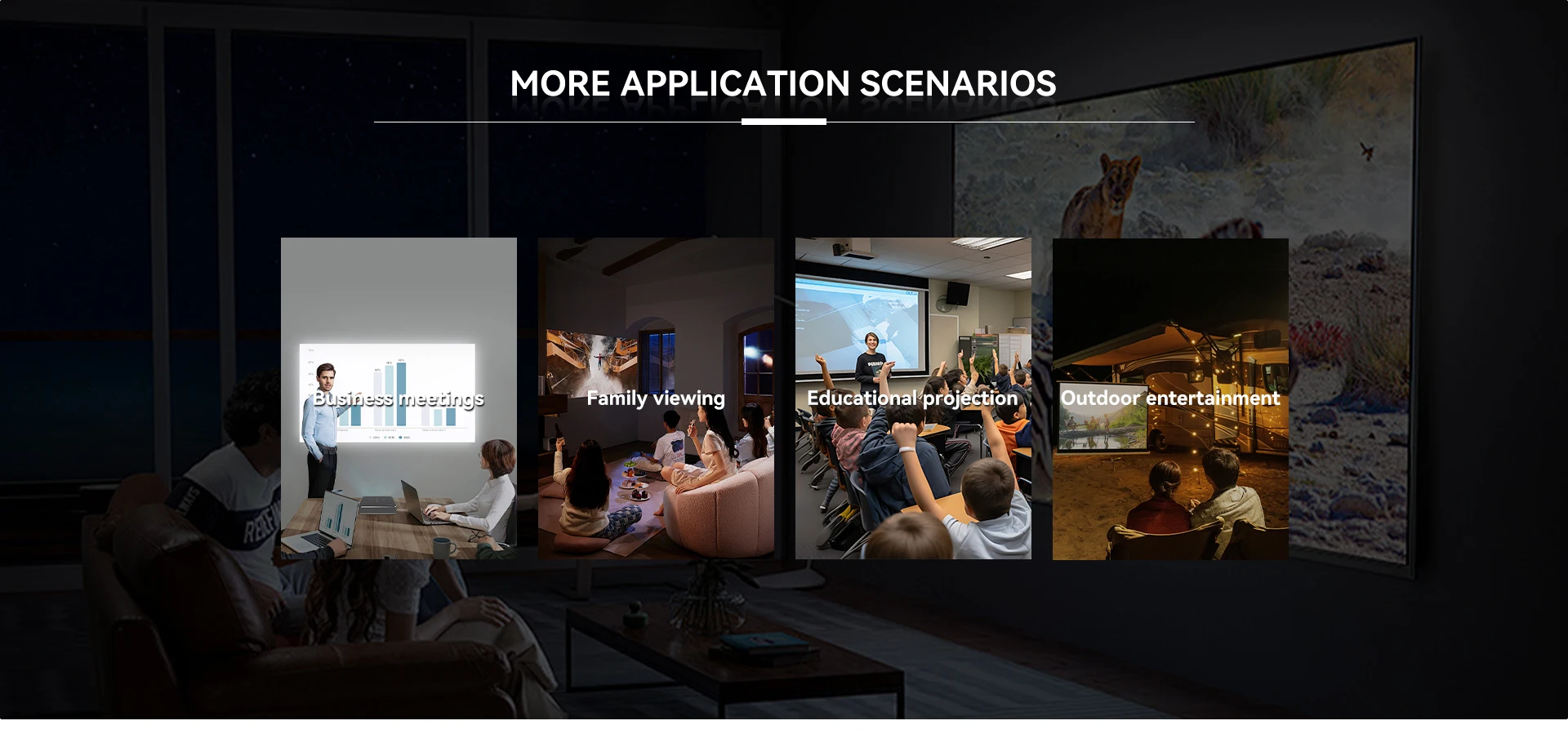 MORE APPLICATION SCENARIOS

Business meetings

Family viewing

Educational projection

Outdoor entertainment